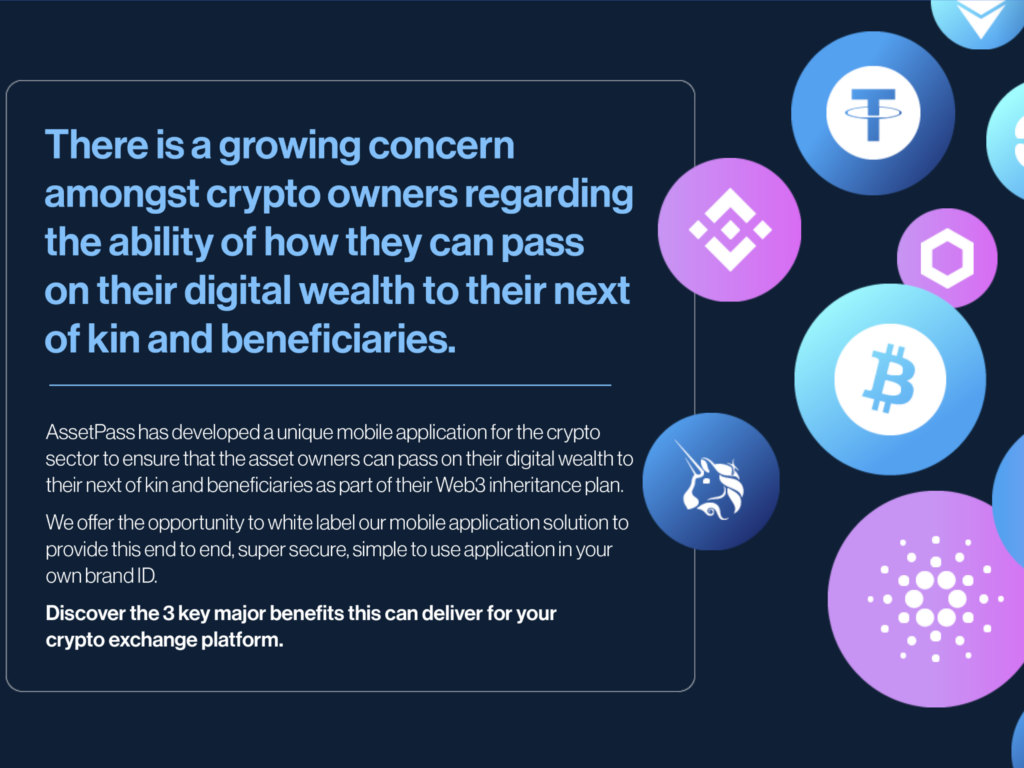 There is a growing concern amongst crypto owners regarding the ability of how they can pass on their digital wealth to their next of kin and beneficiaries.

AssetPass has developed a unique mobile application for the crypto sector to ensure that the asset owners can pass on their digital wealth to their next of kin and beneficiaries as part of their Web3 inheritance plan.

We offer the opportunity to white label our mobile application solution to provide this end to end, super secure, simple to use application in your own brand ID.

Discover the 3 key major benefits this can deliver for your crypto exchange platform.